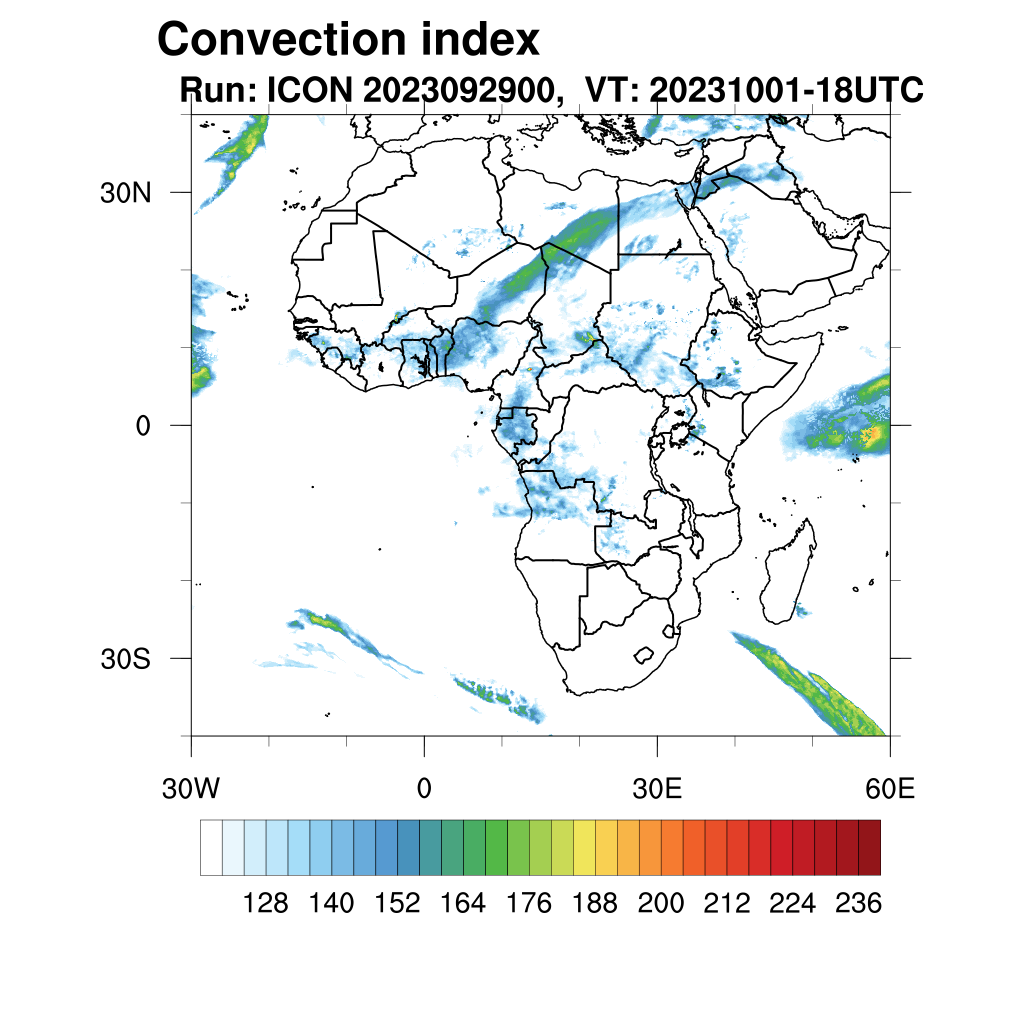 Convection index
Run: ICON 2023092900, VT: 20231001-18UTC

30N
0
30S

30W
0
30E
60E

128 140 152 164 176 188 200 212 224 236